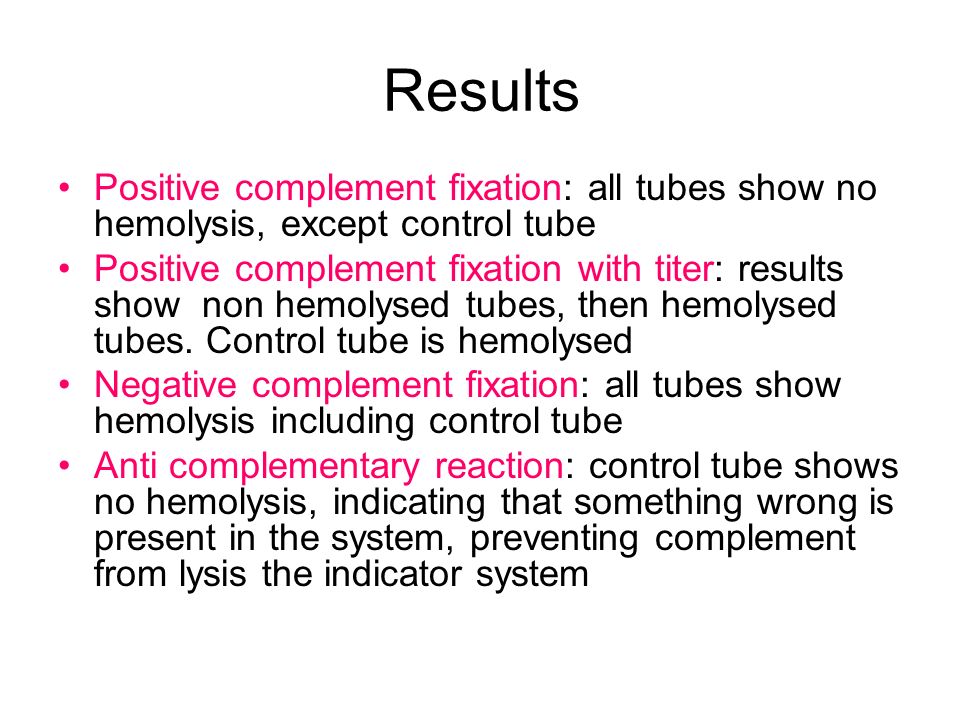 Results

• Positive complement fixation: all tubes show no hemolysis, except control tube
• Positive complement fixation with titer: results show non hemolysed tubes, then hemolysed tubes. Control tube is hemolysed
• Negative complement fixation: all tubes show hemolysis including control tube
• Anti complementary reaction: control tube shows no hemolysis, indicating that something wrong is present in the system, preventing complement from lysis the indicator system